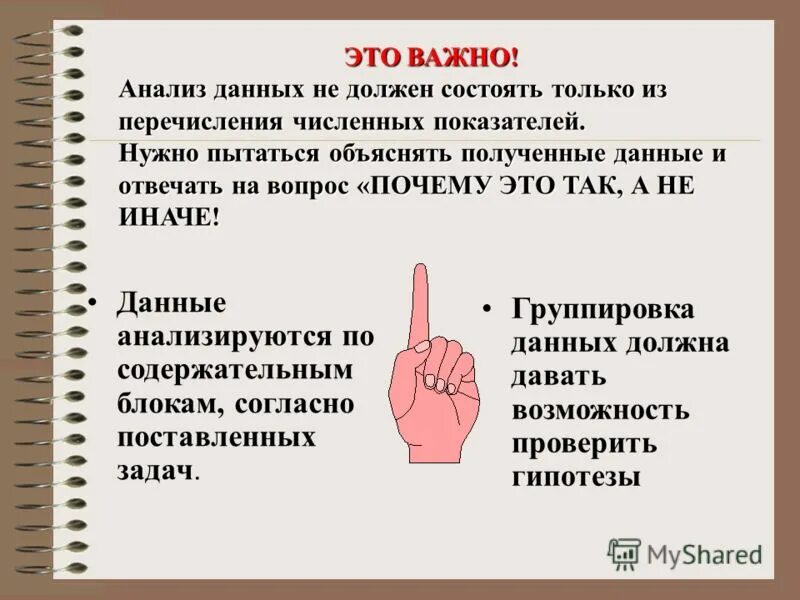 ЭТО ВАЖНО!
Анализ данных не должен состоять только из перечисления численных показателей.
Нужно пытаться объяснять полученные данные и отвечать на вопрос «ПОЧЕМУ ЭТО ТАК, А НЕ ИНАЧЕ!

• Данные анализируются по содержательным блокам, согласно поставленных задач.

• Группировка данных должна давать возможность проверить гипотезы

MyShared